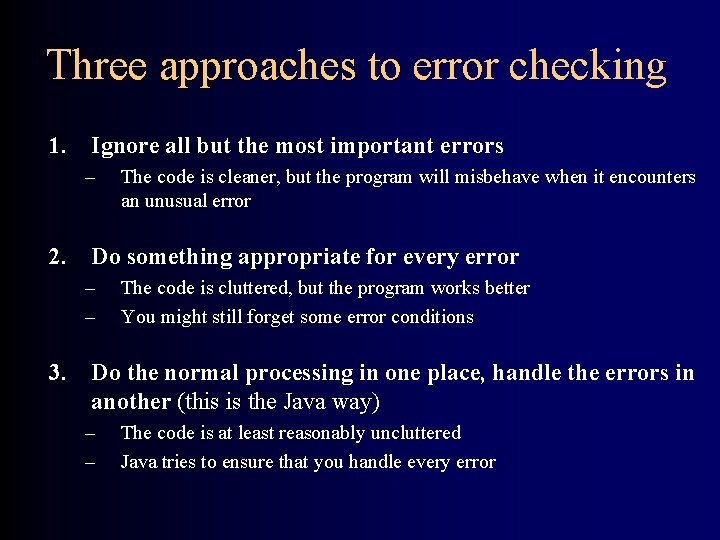 Three approaches to error checking

1. Ignore all but the most important errors
– The code is cleaner, but the program will misbehave when it encounters an unusual error

2. Do something appropriate for every error
– The code is cluttered, but the program works better
– You might still forget some error conditions

3. Do the normal processing in one place, handle the errors in another (this is the Java way)
– The code is at least reasonably uncluttered
– Java tries to ensure that you handle every error